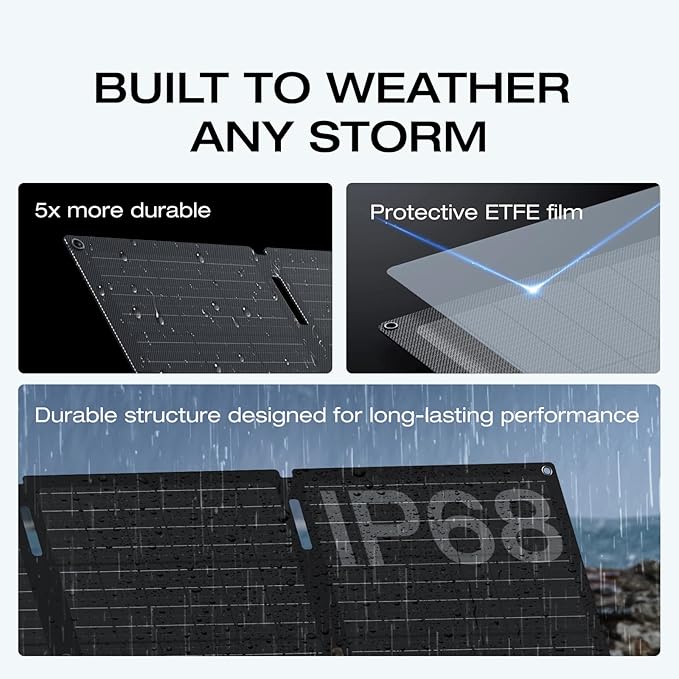 BUILT TO WEATHER ANY STORM

5x more durable

Protective ETFE film

Durable structure designed for long-lasting performance

IP68